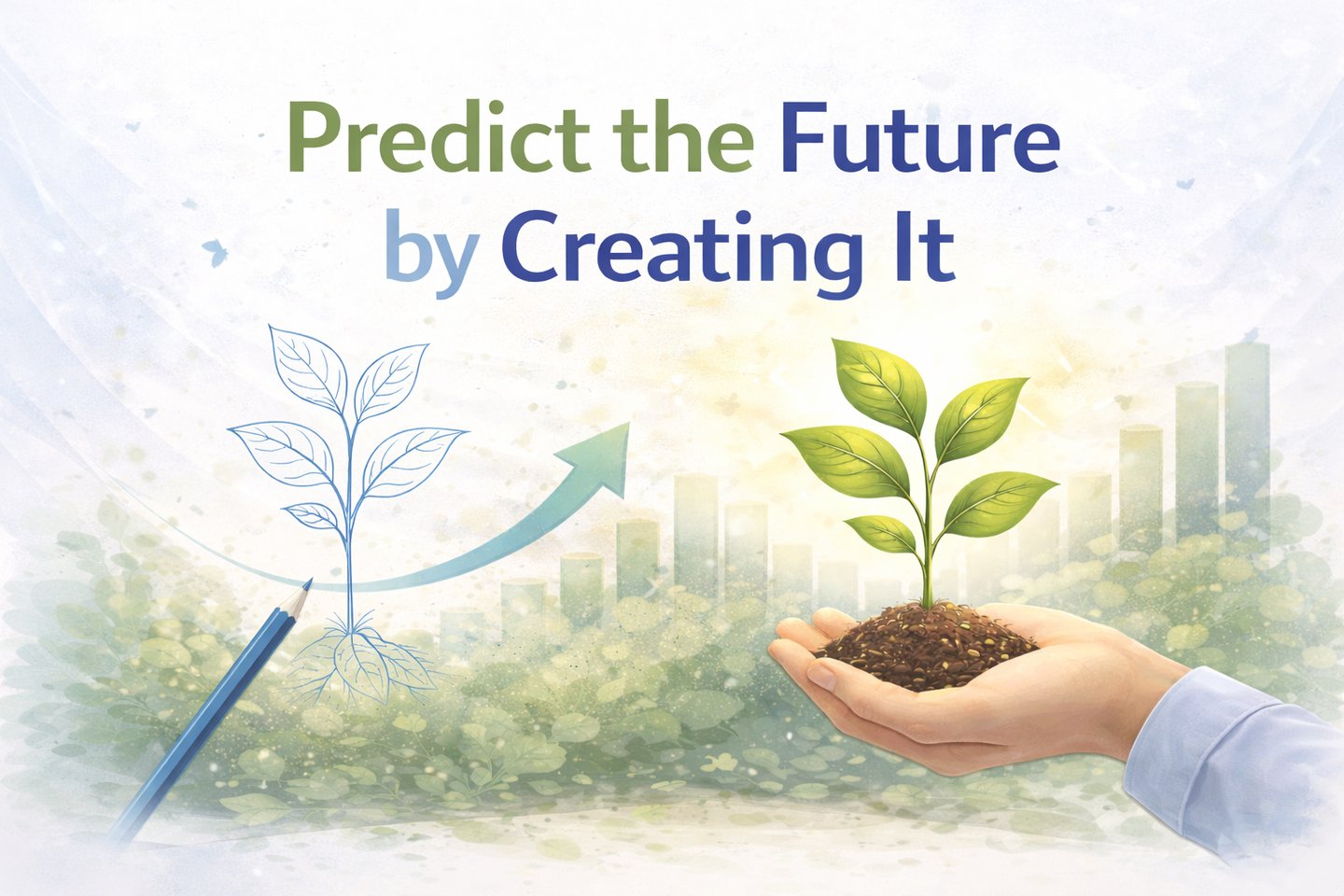 Predict the Future by Creating It